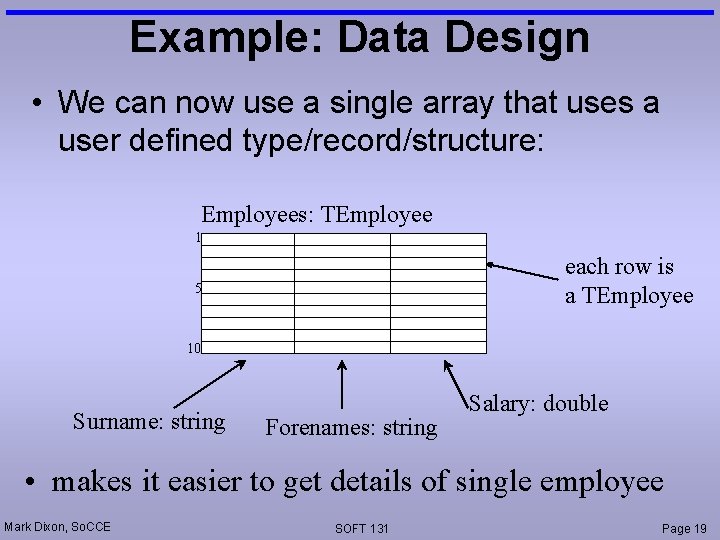 Example: Data Design

• We can now use a single array that uses a user defined type/record/structure:

Employees: TEmployee

1

5

10

each row is a TEmployee

Surname: string

Forenames: string

Salary: double

• makes it easier to get details of single employee

Mark Dixon, SoCCE

SOFT 131

Page 19